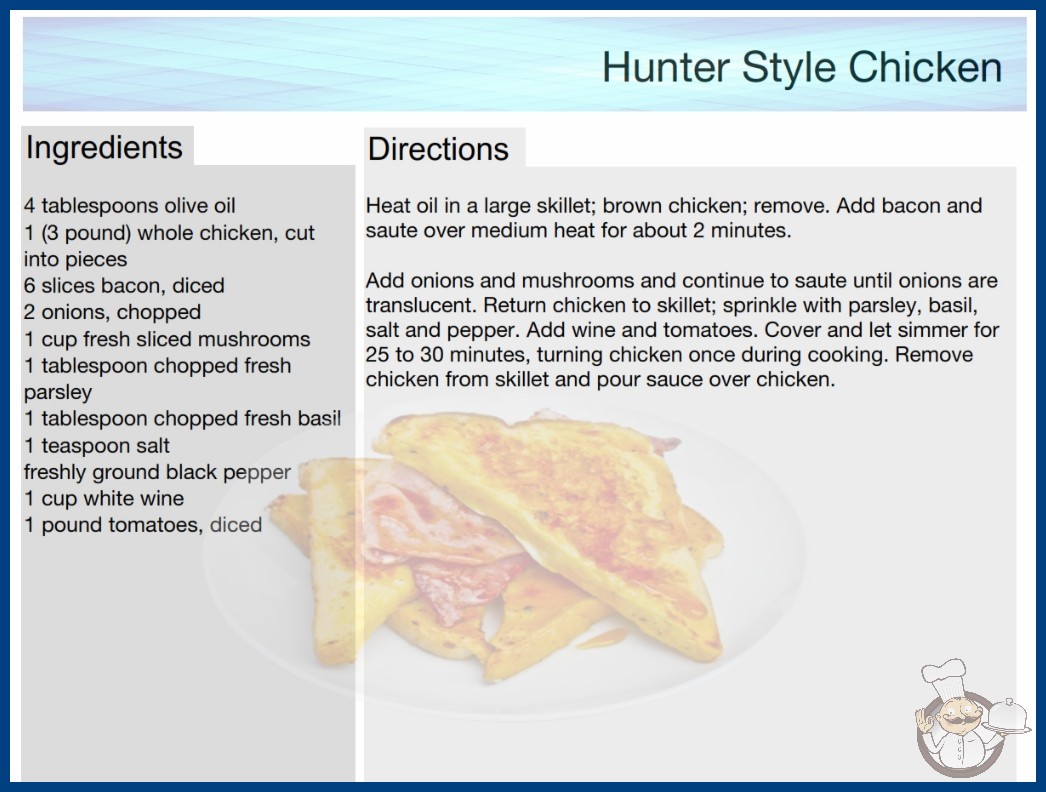 Hunter Style Chicken

Ingredients

4 tablespoons olive oil
1 (3 pound) whole chicken, cut into pieces
6 slices bacon, diced
2 onions, chopped
1 cup fresh sliced mushrooms
1 tablespoon chopped fresh parsley
1 tablespoon chopped fresh basil
1 teaspoon salt
freshly ground black pepper
1 cup white wine
1 pound tomatoes, diced

Directions

Heat oil in a large skillet; brown chicken; remove. Add bacon and saute over medium heat for about 2 minutes.

Add onions and mushrooms and continue to saute until onions are translucent. Return chicken to skillet; sprinkle with parsley, basil, salt and pepper. Add wine and tomatoes. Cover and let simmer for 25 to 30 minutes, turning chicken once during cooking. Remove chicken from skillet and pour sauce over chicken.